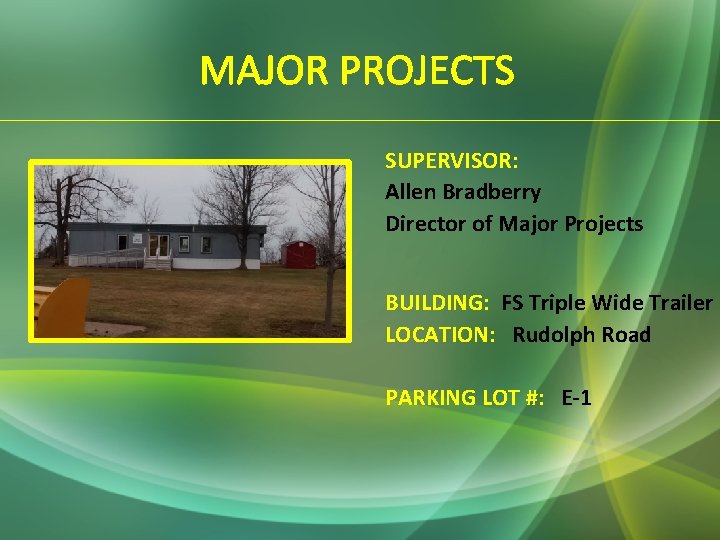 MAJOR PROJECTS

SUPERVISOR:
Allen Bradberry
Director of Major Projects

BUILDING: FS Triple Wide Trailer
LOCATION: Rudolph Road

PARKING LOT #: E-1